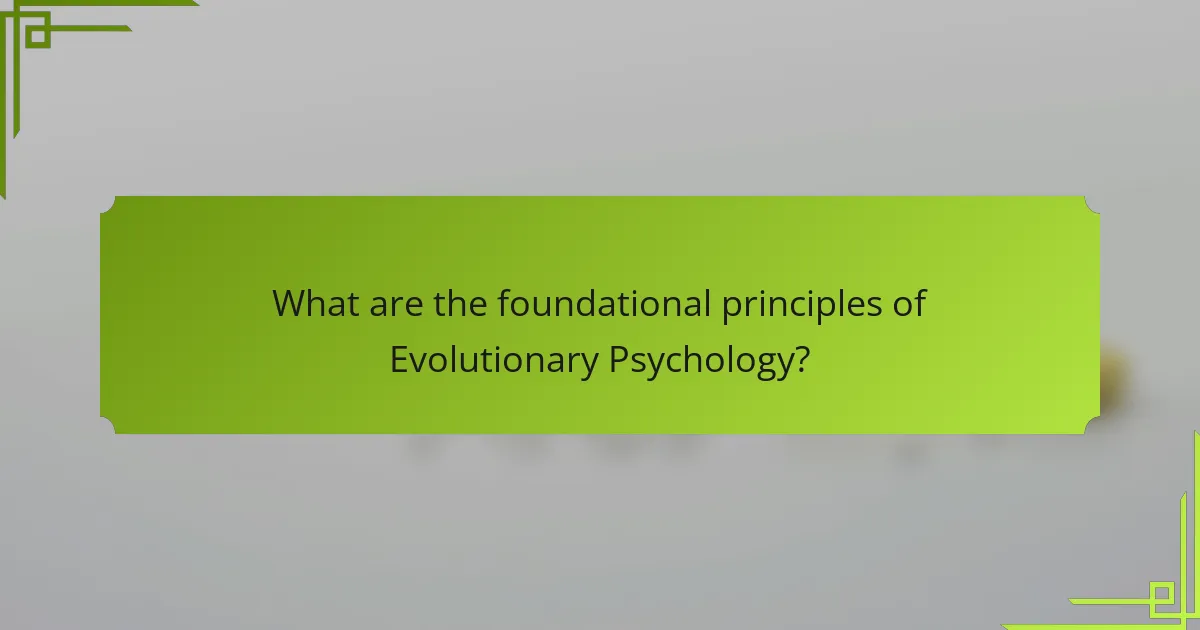 What are the foundational principles of Evolutionary Psychology?